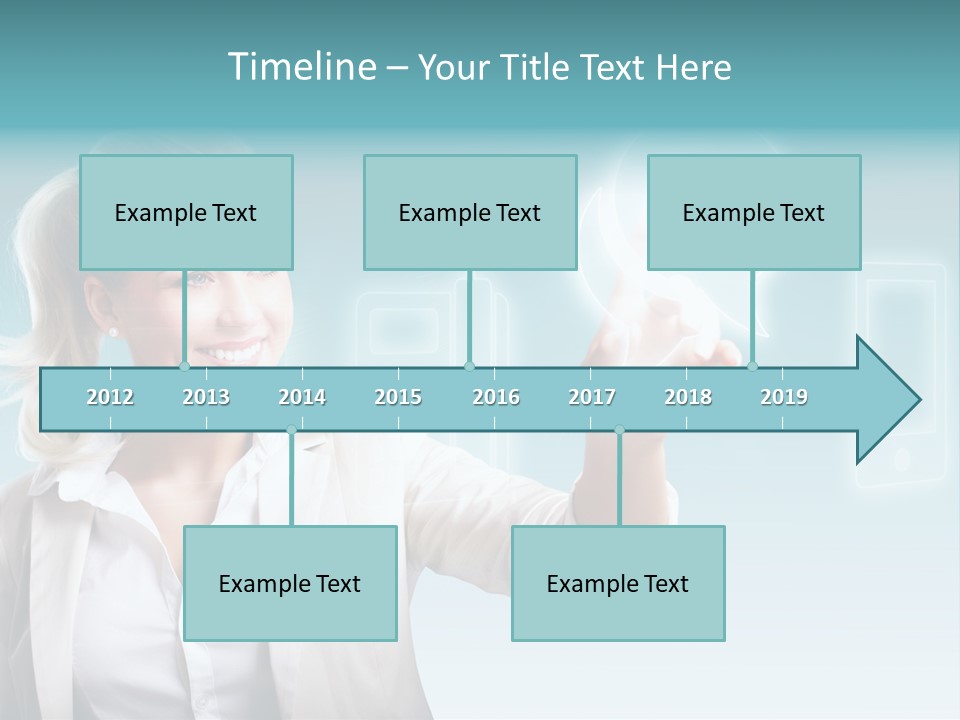 Timeline – Your Title Text Here

Example Text

Example Text

Example Text

2012 2013 2014 2015 2016 2017 2018 2019

Example Text

Example Text